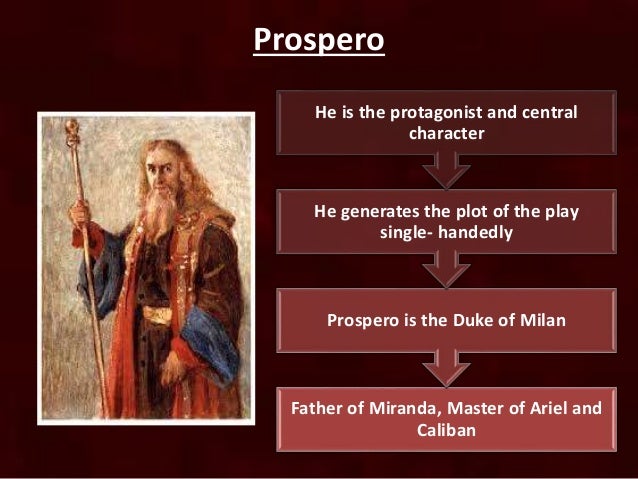 Prospero

He is the protagonist and central character

He generates the plot of the play single- handedly

Prospero is the Duke of Milan

Father of Miranda, Master of Ariel and Caliban